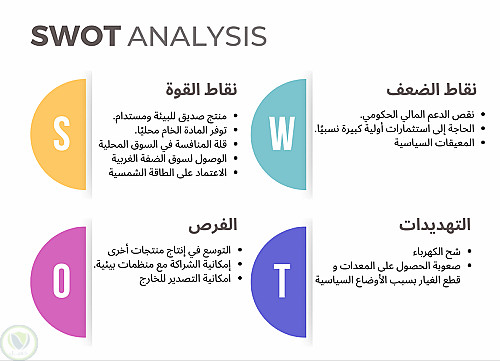 SWOT ANALYSIS

S

نقاط القوة

- منتج صديق للبيئة ومستدام.
- توفر المادة الخام محليًا.
- قلة المنافسة في السوق المحلية
- الوصول لسوق الضفة الغربية
- الاعتماد على الطاقة الشمسية

W

نقاط الضعف

- نقص الدعم المالي الحكومي.
- الحاجة إلى استثمارات أولية كبيرة نسبيًا.
- المعيقات السياسية

O

الفرص

- التوسع في إنتاج منتجات أخرى
- إمكانية الشراكة مع منظمات بيئية.
- امكانية التصدير للخارج

T

التهديدات

- شح الكهرباء
- صعوبة الحصول على المعدات و قطع الغيار بسبب الأوضاع السياسية